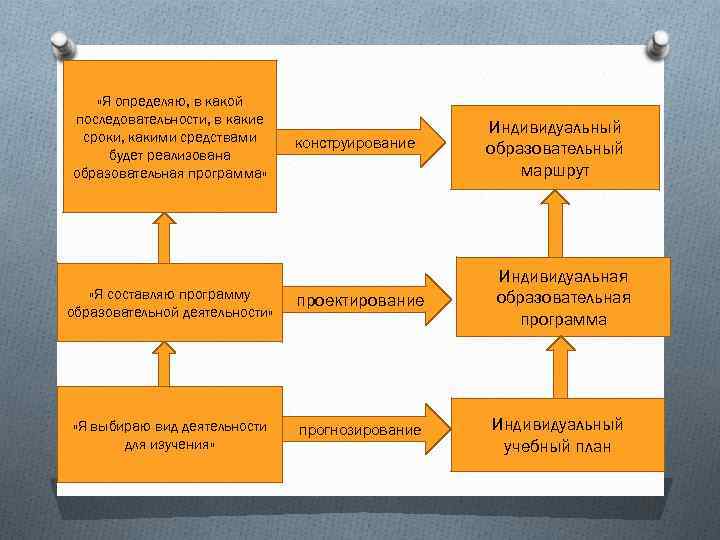 «Я определяю, в какой последовательности, в какие сроки, какими средствами будет реализована образовательная программа»

конструирование

Индивидуальный образовательный маршрут

«Я составляю программу образовательной деятельности»

проектирование

Индивидуальная образовательная программа

«Я выбираю вид деятельности для изучения»

прогнозирование

Индивидуальный учебный план